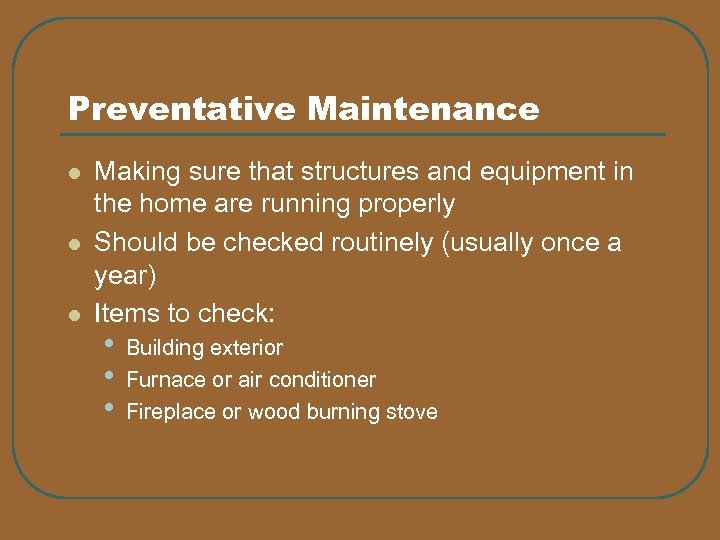 Preventative Maintenance

- Making sure that structures and equipment in the home are running properly
- Should be checked routinely (usually once a year)
- Items to check:
  - Building exterior
  - Furnace or air conditioner
  - Fireplace or wood burning stove